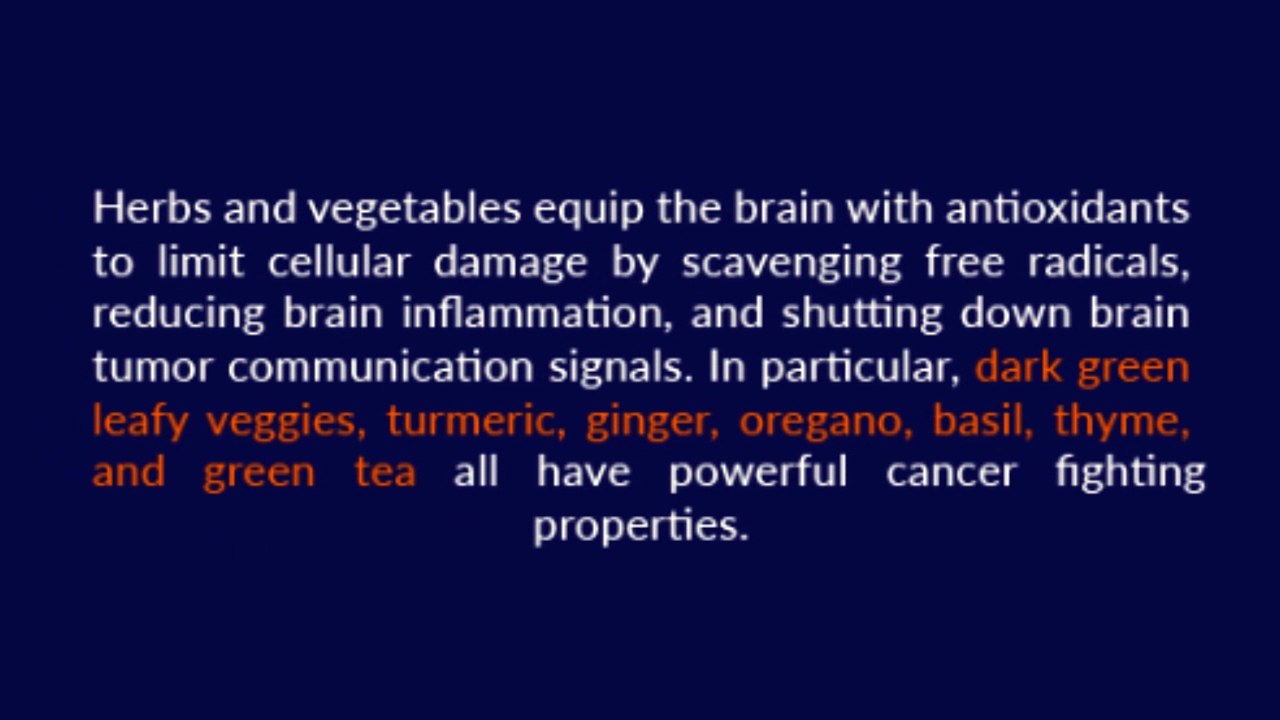 Herbs and vegetables equip the brain with antioxidants to limit cellular damage by scavenging free radicals, reducing brain inflammation, and shutting down brain tumor communication signals. In particular, dark green leafy veggies, turmeric, ginger, oregano, basil, thyme, and green tea all have powerful cancer fighting properties.